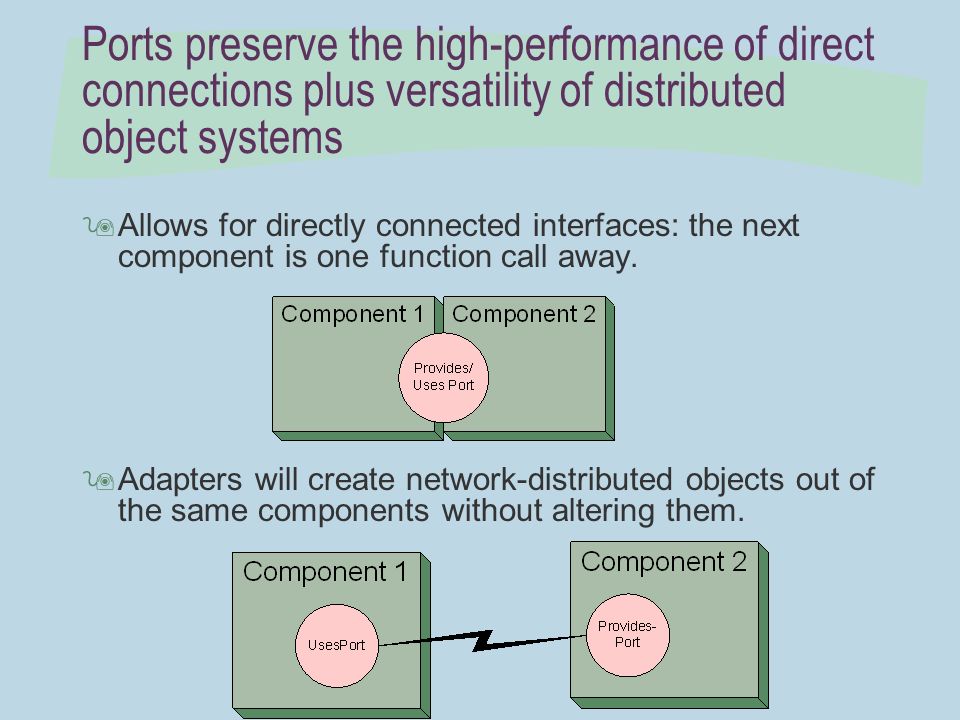 Ports preserve the high-performance of direct connections plus versatility of distributed object systems

Allows for directly connected interfaces: the next component is one function call away.

Component 1

Component 2

Provides/ Uses Port

Adapters will create network-distributed objects out of the same components without altering them.

Component 1

UsesPort

Component 2

Provides-Port